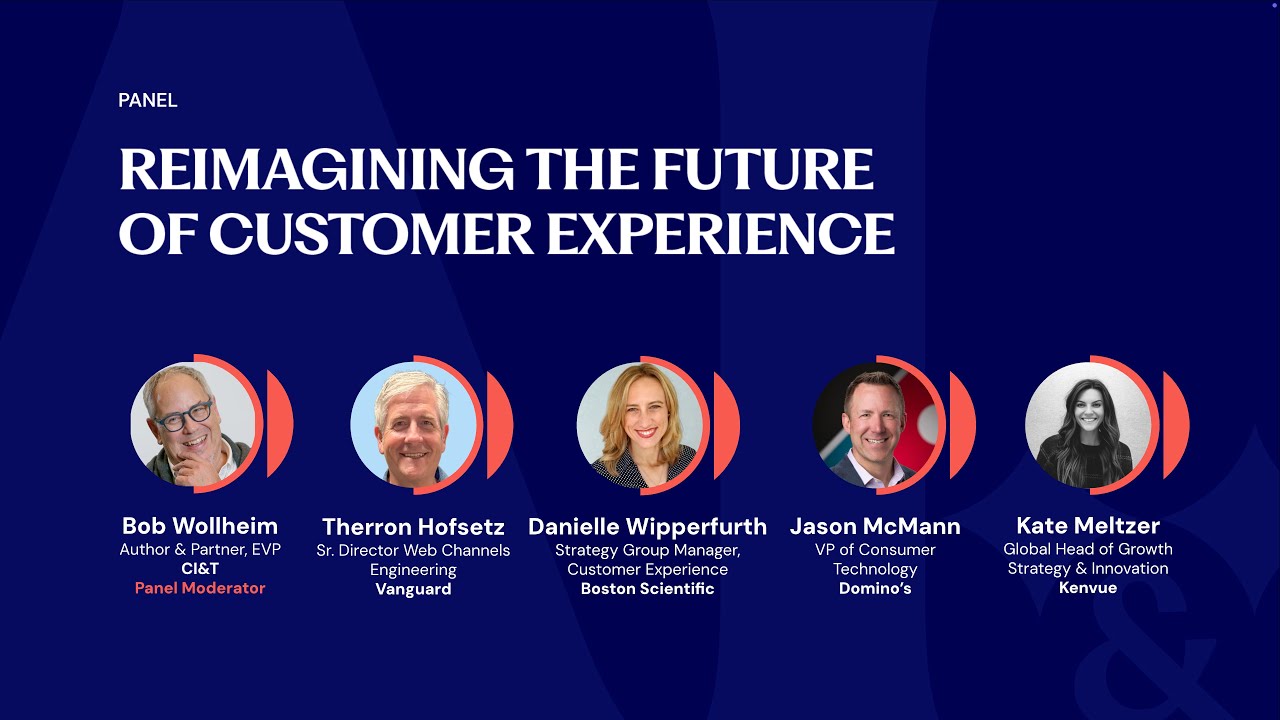 PANEL

REIMAGINING THE FUTURE OF CUSTOMER EXPERIENCE

Bob Wollheim
Author & Partner, EVP
CI&T
Panel Moderator

Therron Hofsetz
Sr. Director Web Channels Engineering
Vanguard

Danielle Wipperfurth
Strategy Group Manager, Customer Experience
Boston Scientific

Jason McMann
VP of Consumer Technology
Domino's

Kate Meltzer
Global Head of Growth Strategy & Innovation
Kenvue